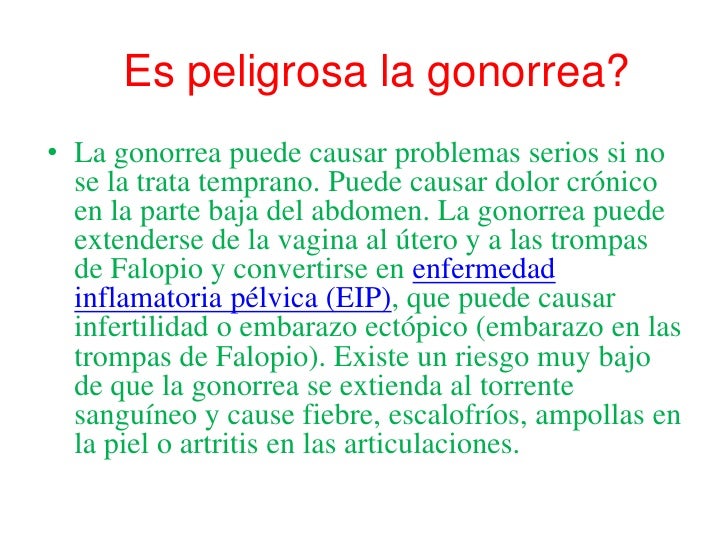 Es peligrosa la gonorrea?

• La gonorrea puede causar problemas serios si no se la trata temprano. Puede causar dolor crónico en la parte baja del abdomen. La gonorrea puede extenderse de la vagina al útero y a las trompas de Falopio y convertirse en enfermedad inflamatoria pélvica (EIP), que puede causar infertilidad o embarazo ectópico (embarazo en las trompas de Falopio). Existe un riesgo muy bajo de que la gonorrea se extienda al torrente sanguíneo y cause fiebre, escalofríos, ampollas en la piel o artritis en las articulaciones.